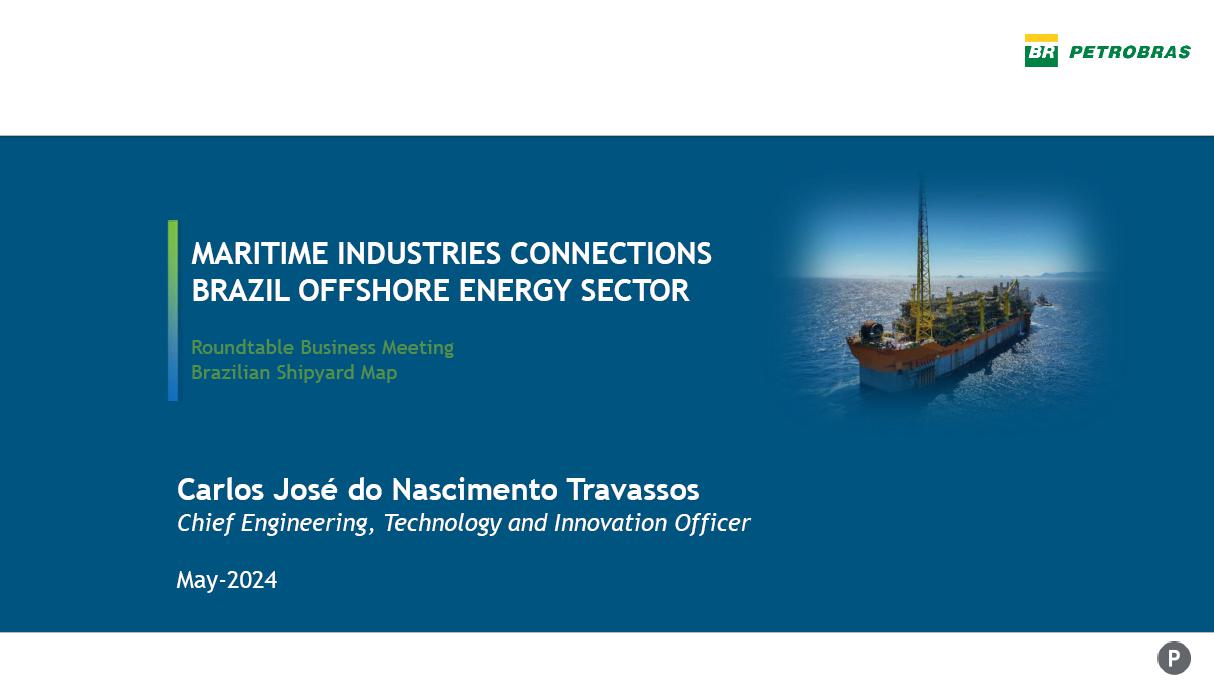 BR PETROBRAS

MARITIME INDUSTRIES CONNECTIONS
BRAZIL OFFSHORE ENERGY SECTOR

Roundtable Business Meeting
Brazilian Shipyard Map

Carlos José do Nascimento Travassos
Chief Engineering, Technology and Innovation Officer

May-2024

P